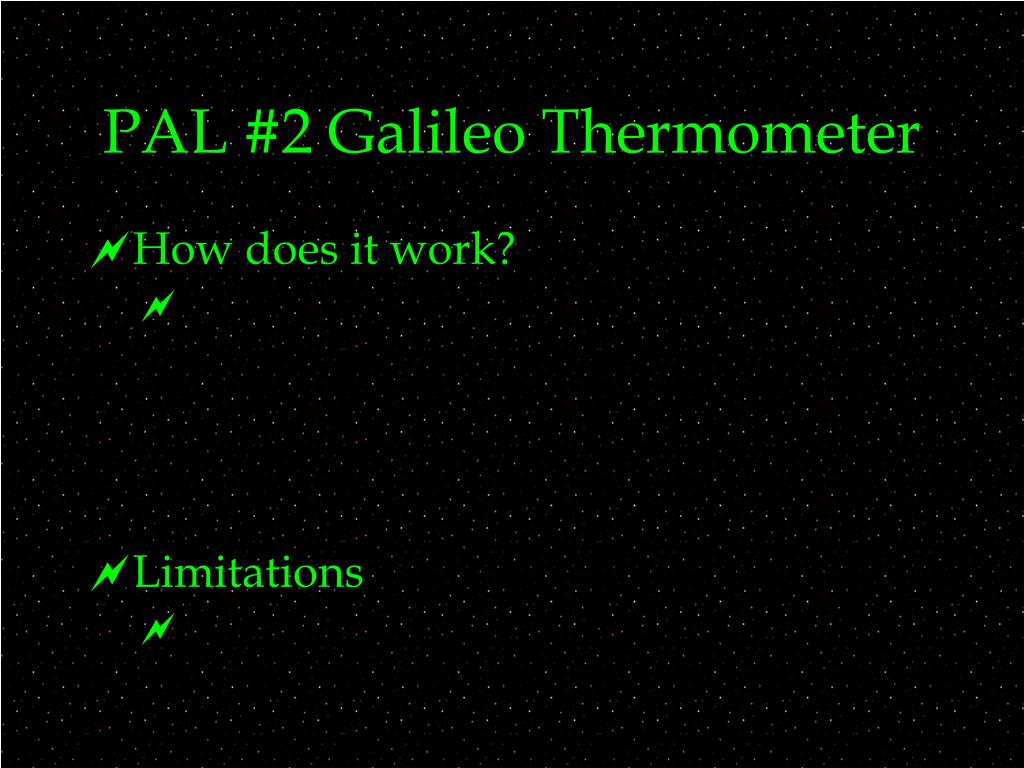 PAL #2 Galileo Thermometer

How does it work?

Limitations